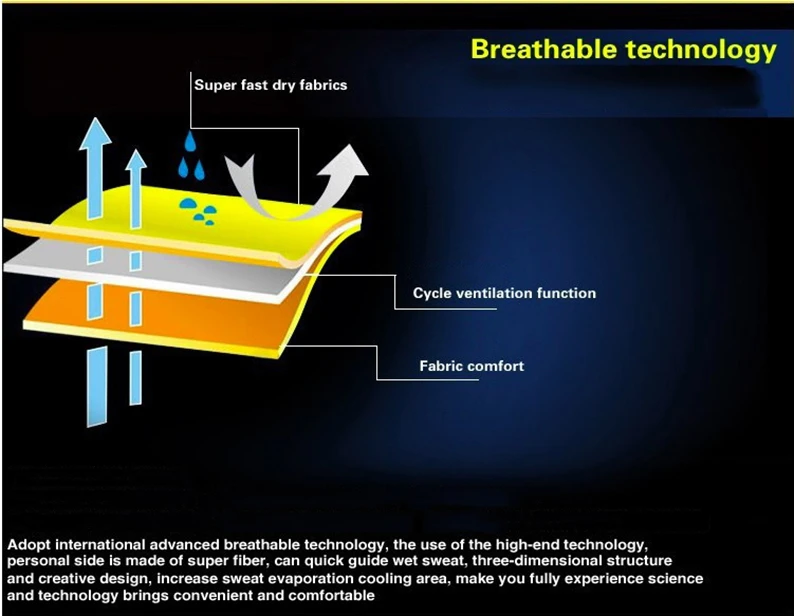 Breathable technology

Super fast dry fabrics

Cycle ventilation function

Fabric comfort

Adopt international advanced breathable technology, the use of the high-end technology, personal side is made of super fiber, can quick guide wet sweat, three-dimensional structure and creative design, increase sweat evaporation cooling area, make you fully experience science and technology brings convenient and comfortable